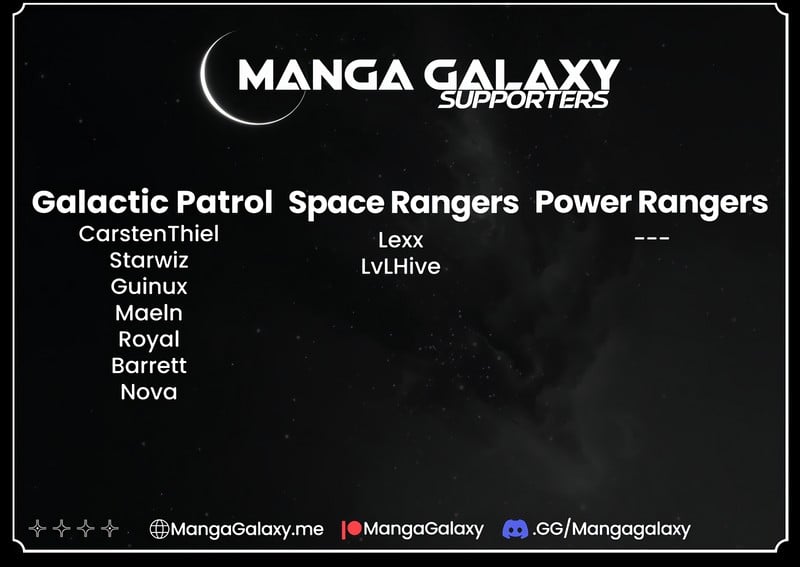 MANGA GALAXY
SUPPORTERS

Galactic Patrol
CarstenThiel
Starwiz
Guinux
Maeln
Royal
Barrett
Nova

Space Rangers
Lexx
LvLHive

Power Rangers
---

MangaGalaxy.me MangaGalaxy .GG/Mangagalaxy